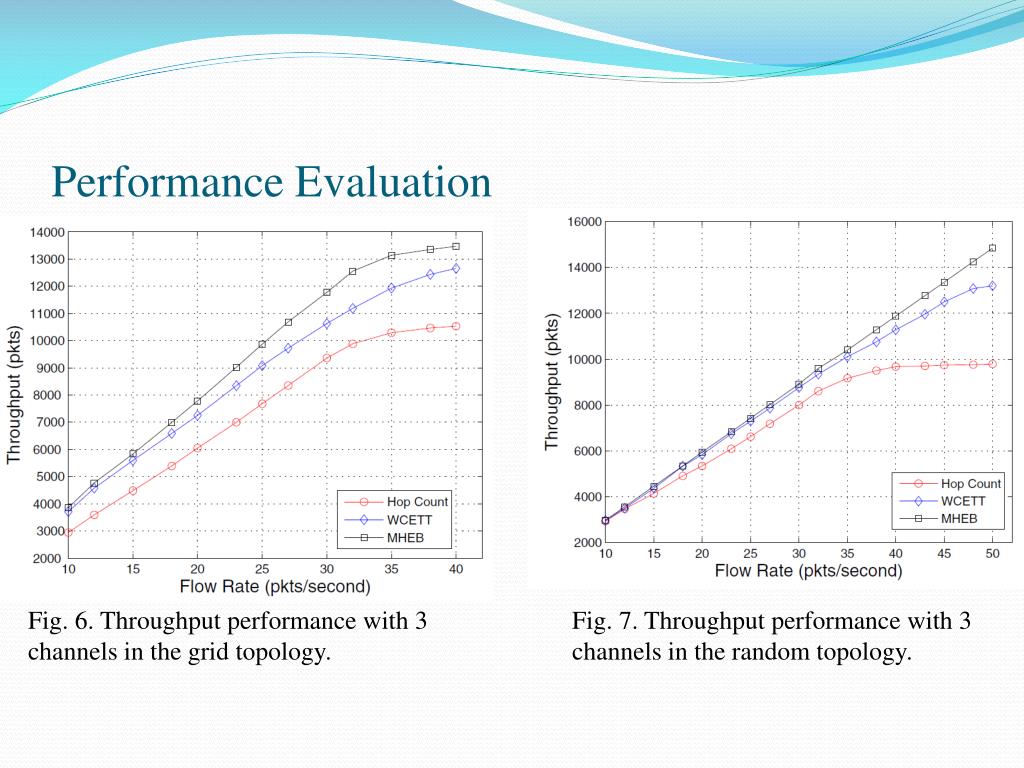 Performance Evaluation

14000
13000
12000
11000
10000
9000
8000
7000
6000
5000
4000
3000
2000
Throughput (pkts)
10
15
20
25
30
35
40
Flow Rate (pkts/second)
Hop Count
WCETT
MHEB

Fig. 6. Throughput performance with 3 channels in the grid topology.

16000
14000
12000
10000
8000
6000
4000
2000
Throughput (pkts)
10
15
20
25
30
35
40
45
50
Flow Rate (pkts/second)
Hop Count
WCETT
MHEB

Fig. 7. Throughput performance with 3 channels in the random topology.